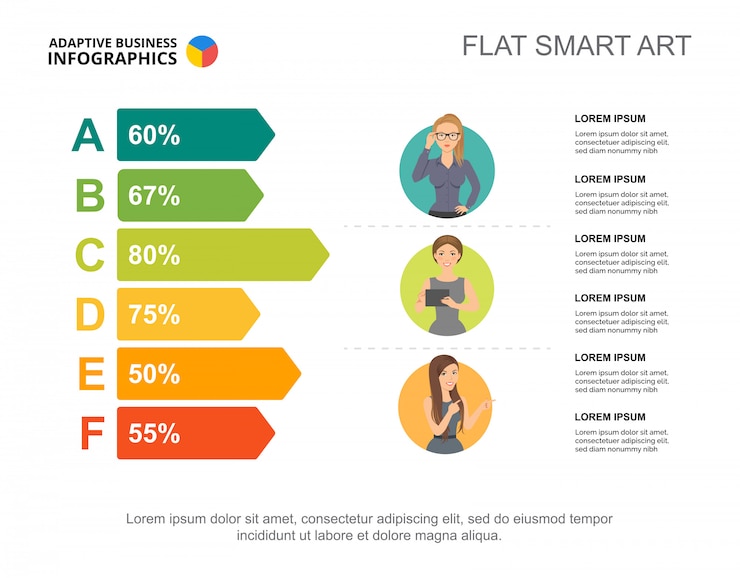 ADAPTIVE BUSINESS
INFOGRAPHICS

FLAT SMART ART

A 60%
B 67%
C 80%
D 75%
E 50%
F 55%

LOREM IPSUM
Lorem ipsum dolor sit amet, consectetuer adipiscing elit, sed diam nonummy nibh

LOREM IPSUM
Lorem ipsum dolor sit amet, consectetuer adipiscing elit, sed diam nonummy nibh

LOREM IPSUM
Lorem ipsum dolor sit amet, consectetuer adipiscing elit, sed diam nonummy nibh

LOREM IPSUM
Lorem ipsum dolor sit amet, consectetuer adipiscing elit, sed diam nonummy nibh

LOREM IPSUM
Lorem ipsum dolor sit amet, consectetuer adipiscing elit, sed diam nonummy nibh

LOREM IPSUM
Lorem ipsum dolor sit amet, consectetuer adipiscing elit, sed diam nonummy nibh

Lorem ipsum dolor sit amet, consectetur adipiscing elit, sed do eiusmod tempor incididunt ut labore et dolore magna aliqua.